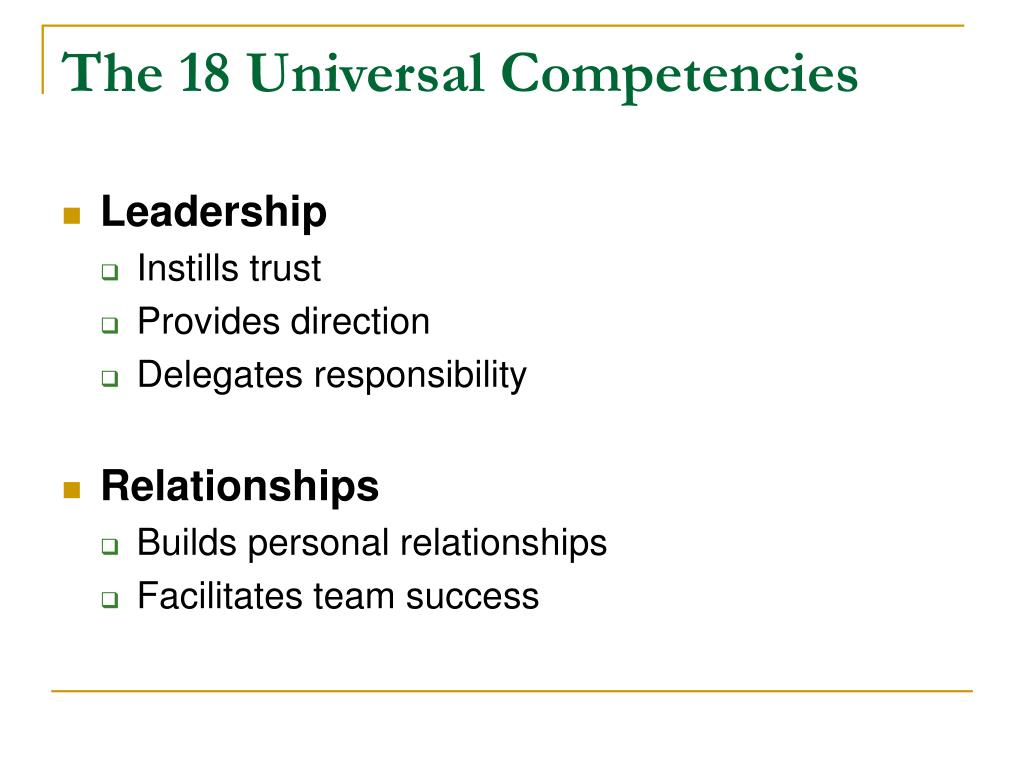 The 18 Universal Competencies

Leadership
Instills trust
Provides direction
Delegates responsibility

Relationships
Builds personal relationships
Facilitates team success